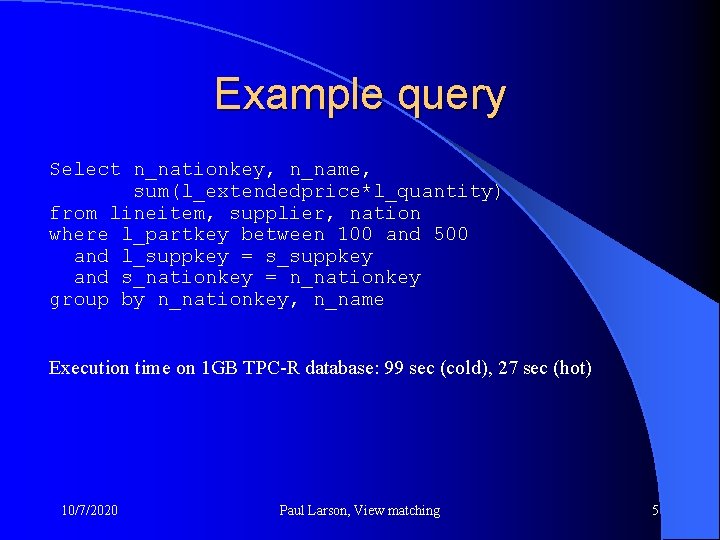 Example query

Select n_nationkey, n_name,
sum(l_extendedprice*l_quantity)
from lineitem, supplier, nation
where l_partkey between 100 and 500
and l_suppkey = s_suppkey
and s_nationkey = n_nationkey
group by n_nationkey, n_name

Execution time on 1GB TPC-R database: 99 sec (cold), 27 sec (hot)

10/7/2020

Paul Larson, View matching

5